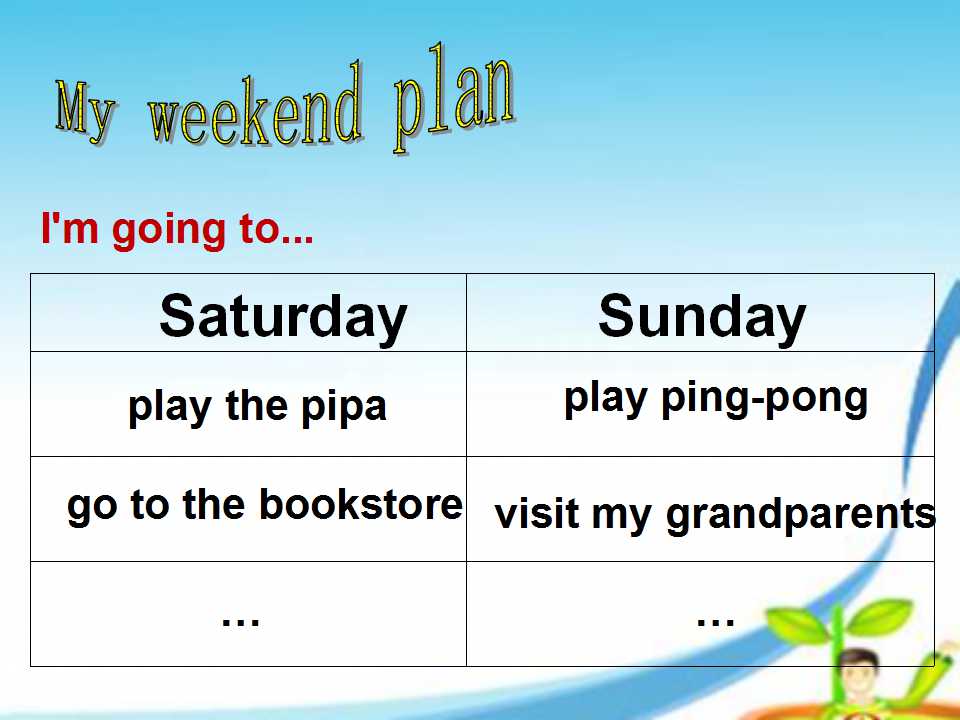 My weekend plan

I'm going to...

| Saturday | Sunday |
|---|---|
| play the pipa | play ping-pong |
| go to the bookstore | visit my grandparents |
| ... | ... |